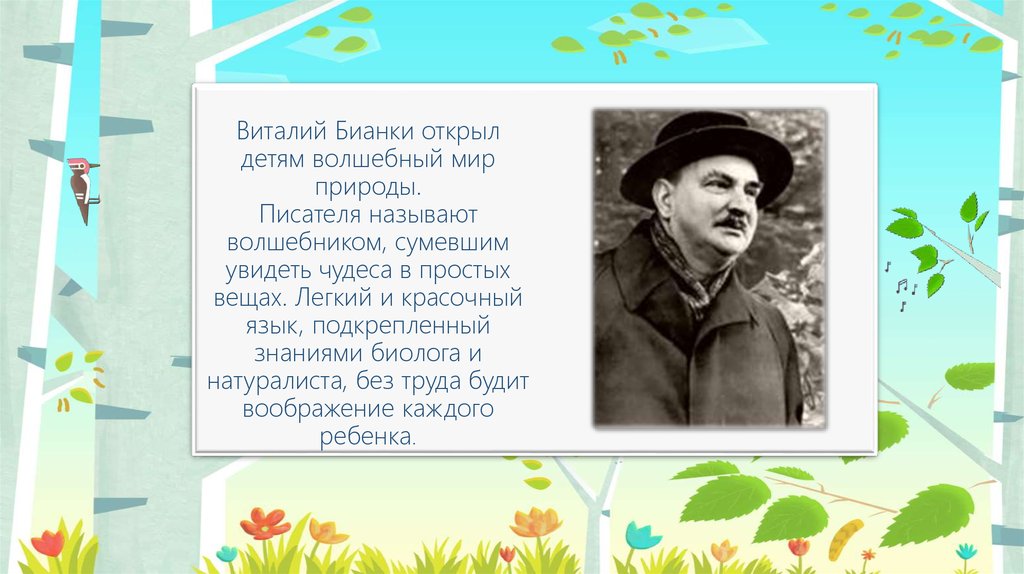 Виталий Бианки открыл детям волшебный мир природы.
Писателя называют волшебником, сумевшим увидеть чудеса в простых вещах. Легкий и красочный язык, подкрепленный знаниями биолога и натуралиста, без труда будит воображение каждого ребенка.